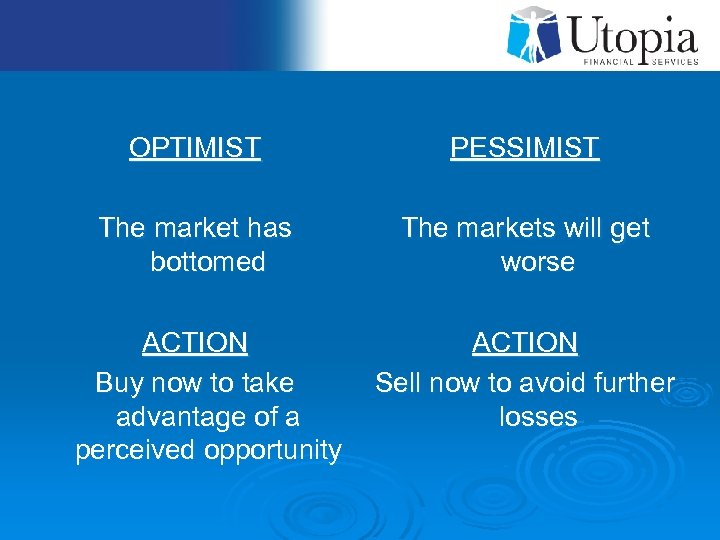 Utopia
FINANCIAL SERVICES

OPTIMIST

The market has bottomed

ACTION

Buy now to take advantage of a perceived opportunity

PESSIMIST

The markets will get worse

ACTION

Sell now to avoid further losses